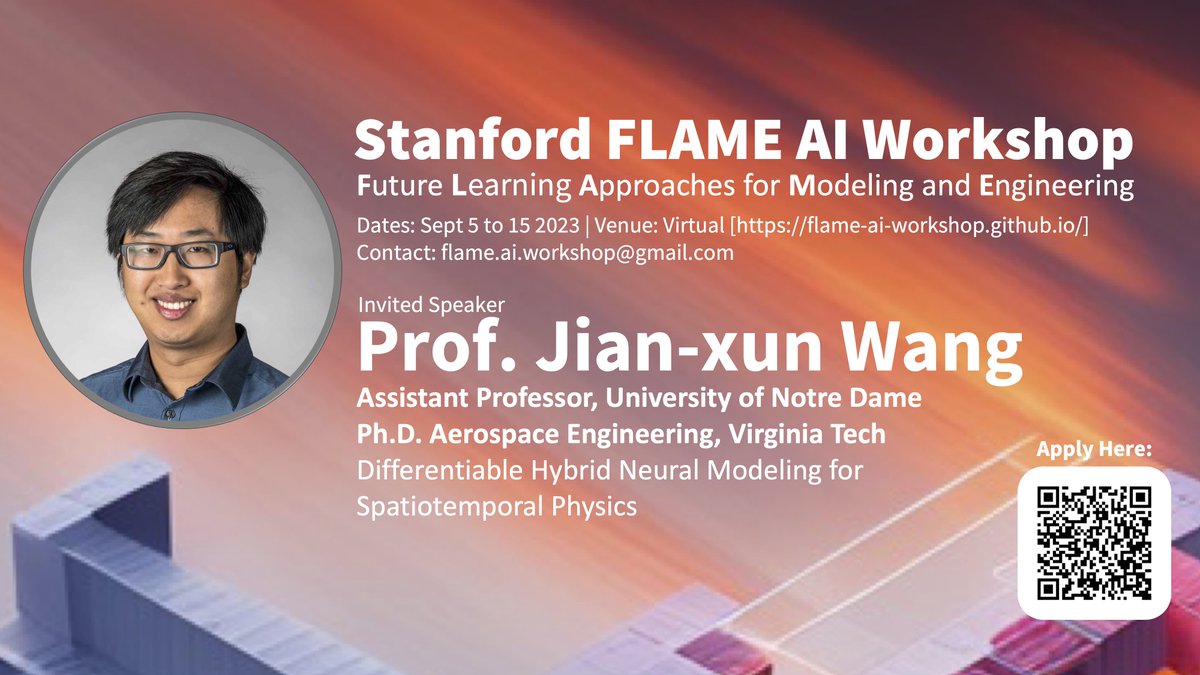 Stanford FLAME AI Workshop
Future Learning Approaches for Modeling and Engineering
Dates: Sept 5 to 15 2023 | Venue: Virtual [https://flame-ai-workshop.github.io/]
Contact: flame.ai.workshop@gmail.com

Invited Speaker
Prof. Jian-xun Wang
Assistant Professor, University of Notre Dame
Ph.D. Aerospace Engineering, Virginia Tech
Differentiable Hybrid Neural Modeling for Spatiotemporal Physics

Apply Here: